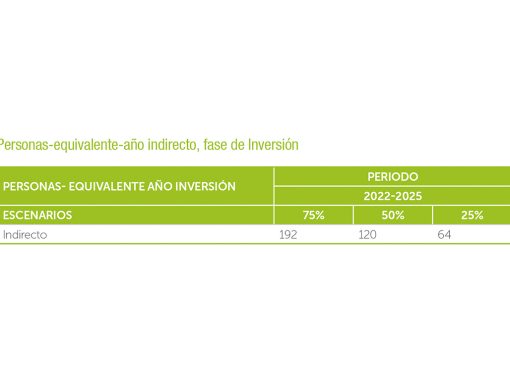 Personas-equivalente-año indirecto, fase de Inversión

| PERSONAS- EQUIVALENTE AÑO INVERSIÓN | PERIODO | | |
|---|---|---|---|
| | 2022-2025 | | |
| ESCENARIOS | 75% | 50% | 25% |
| Indirecto | 192 | 120 | 64 |